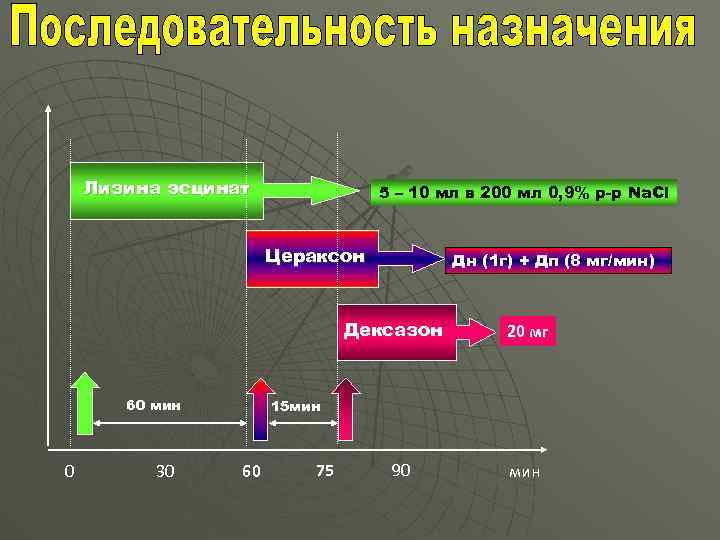 Последовательность назначения

Лизина эсцинат

5 – 10 мл в 200 мл 0,9% р-р NaCl

Цераксон

Дн (1г) + Дп (8 мг/мин)

Дексазон

20 мг

60 мин

15мин

0 30 60 75 90 мин